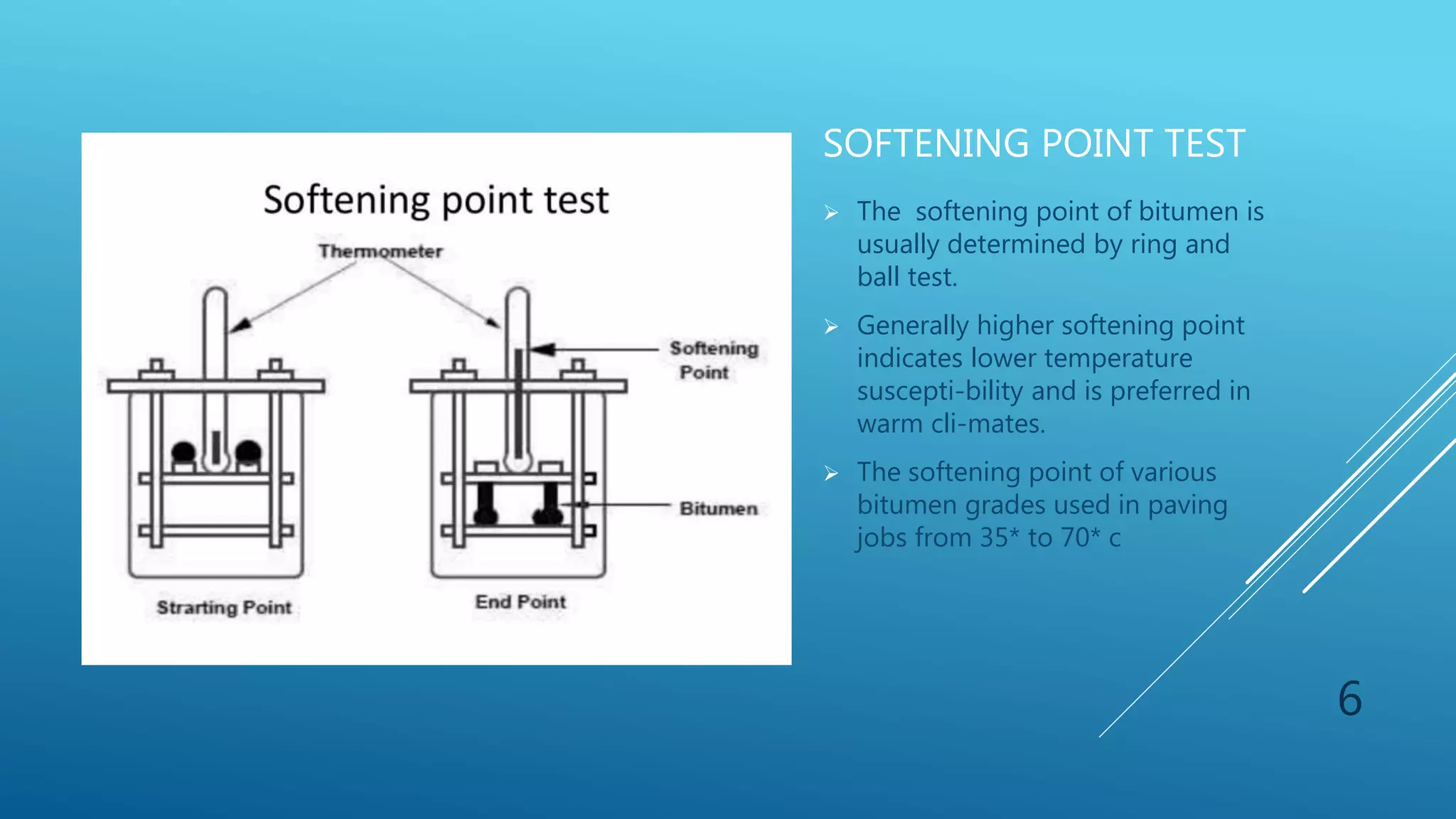 Softening point test

Thermometer

Softening Point

Bitumen

Strarting Point

End Point

SOFTENING POINT TEST

➢ The softening point of bitumen is usually determined by ring and ball test.

➢ Generally higher softening point indicates lower temperature suscepti-bility and is preferred in warm cli-mates.

➢ The softening point of various bitumen grades used in paving jobs from 35* to 70* c

6